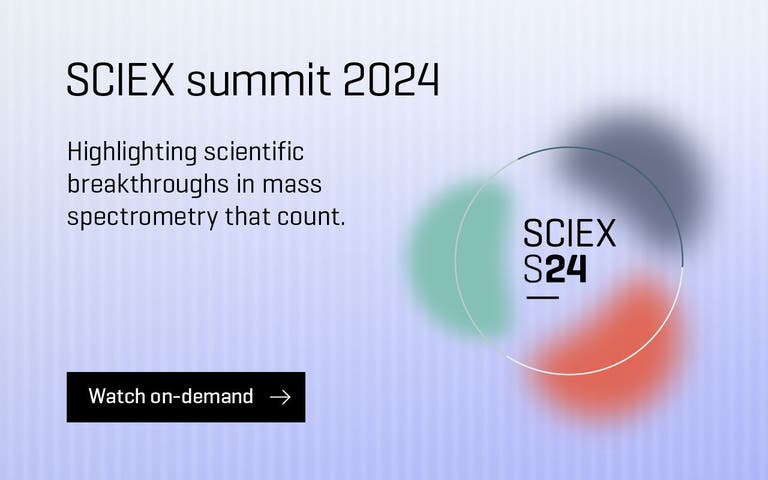 SCIEX summit 2024

Highlighting scientific breakthroughs in mass spectrometry that count.

SCIEX
S24

Watch on-demand →